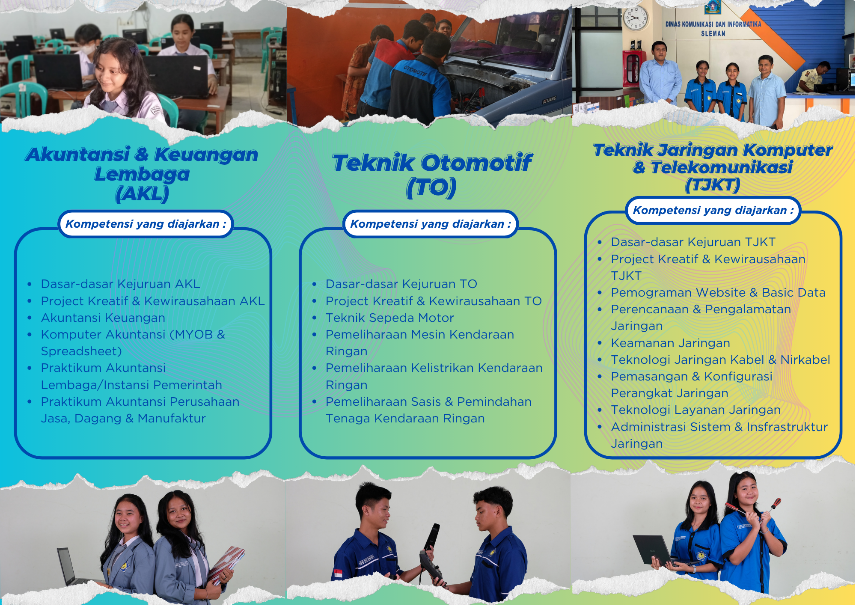 DINAS KOMUNIKASI DAN INFORMATIKA SLEMAN

Akuntansi & Keuangan Lembaga (AKL)

Kompetensi yang diajarkan :

- Dasar-dasar Kejuruan AKL
- Project Kreatif & Kewirausahaan AKL
- Akuntansi Keuangan
- Komputer Akuntansi (MYOB & Spreadsheet)
- Praktikum Akuntansi Lembaga/Instansi Pemerintah
- Praktikum Akuntansi Perusahaan Jasa, Dagang & Manufaktur

Teknik Otomotif (TO)

Kompetensi yang diajarkan :

- Dasar-dasar Kejuruan TO
- Project Kreatif & Kewirausahaan TO
- Teknik Sepeda Motor
- Pemeliharaan Mesin Kendaraan Ringan
- Pemeliharaan Kelistrikan Kendaraan Ringan
- Pemeliharaan Sasis & Pemindahan Tenaga Kendaraan Ringan

Teknik Jaringan Komputer & Telekomunikasi (TJKT)

Kompetensi yang diajarkan :

- Dasar-dasar Kejuruan TJKT
- Project Kreatif & Kewirausahaan TJKT
- Pemograman Website & Basic Data
- Perencanaan & Pengalamatan Jaringan
- Keamanan Jaringan
- Teknologi Jaringan Kabel & Nirkabel
- Pemasangan & Konfigurasi Perangkat Jaringan
- Teknologi Layanan Jaringan
- Administrasi Sistem & Insfrastruktur Jaringan